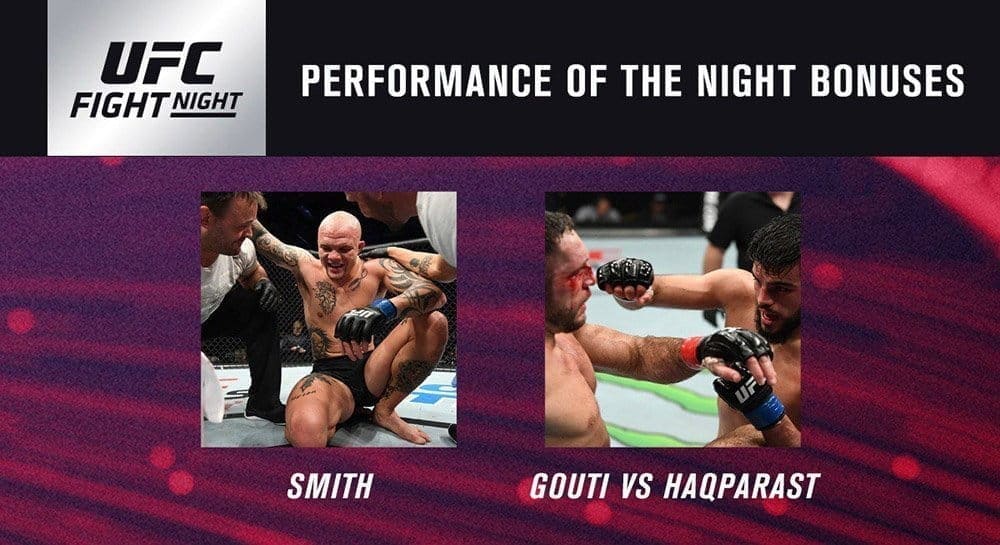 UFC FIGHT NIGHT

PERFORMANCE OF THE NIGHT BONUSES

SMITH

GOUTI VS HAQPARAST